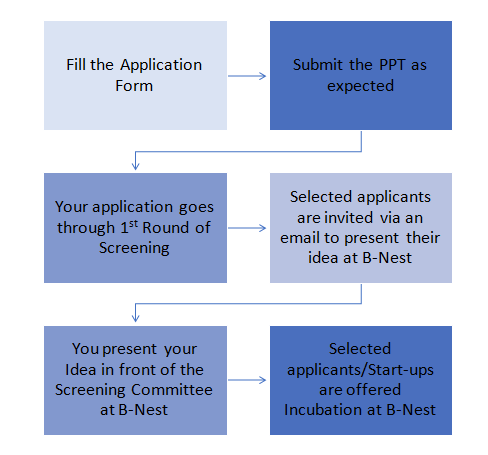 Fill the Application Form

Submit the PPT as expected

Your application goes through 1$^{st}$ Round of Screening

Selected applicants are invited via an email to present their idea at B-Nest

You present your Idea in front of the Screening Committee at B-Nest

Selected applicants/Start-ups are offered Incubation at B-Nest